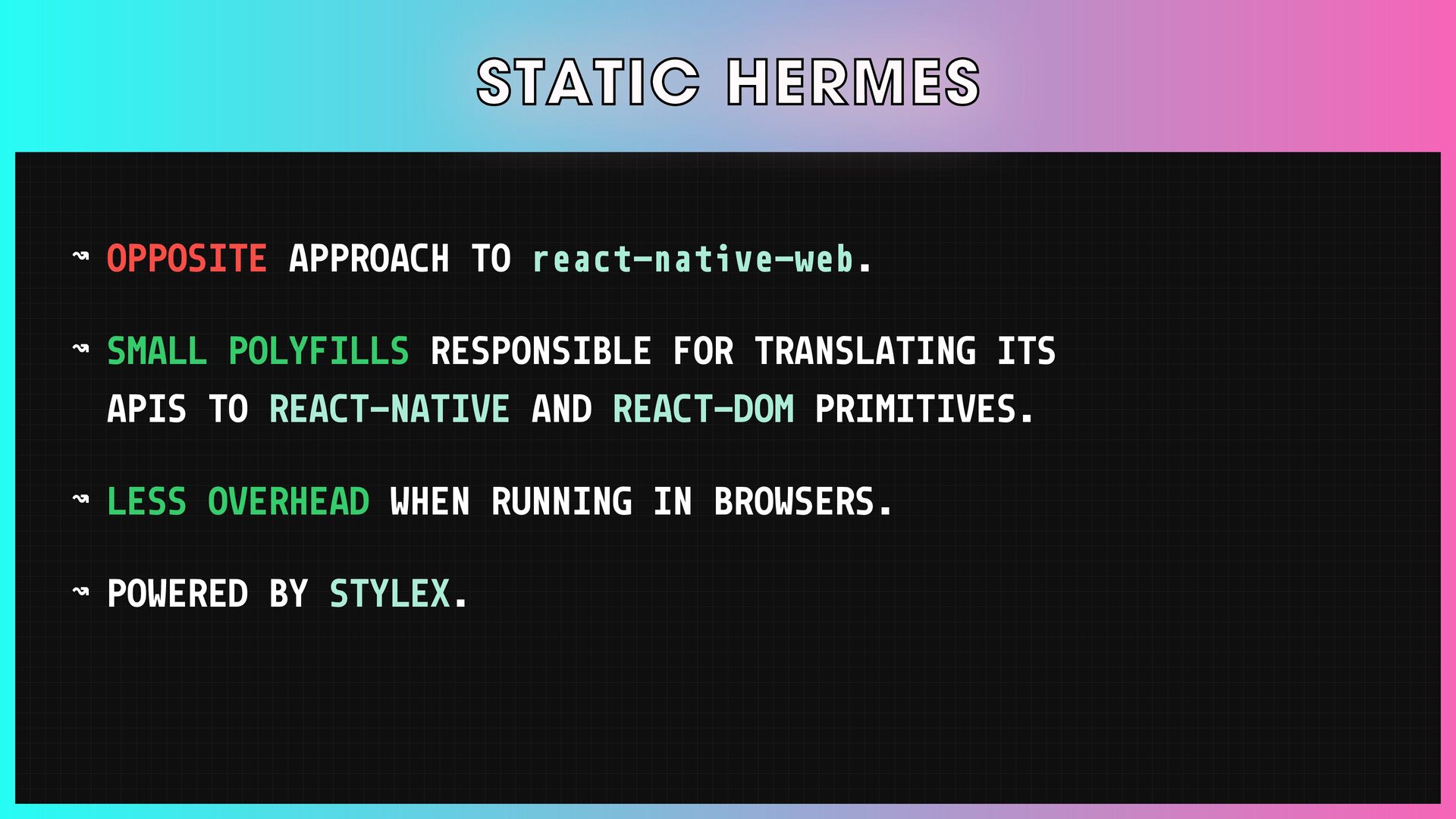 STATIC HERMES

↝ OPPOSITE APPROACH TO react-native-web.

↝ SMALL POLYFILLS RESPONSIBLE FOR TRANSLATING ITS APIS TO REACT-NATIVE AND REACT-DOM PRIMITIVES.

↝ LESS OVERHEAD WHEN RUNNING IN BROWSERS.

↝ POWERED BY STYLEX.